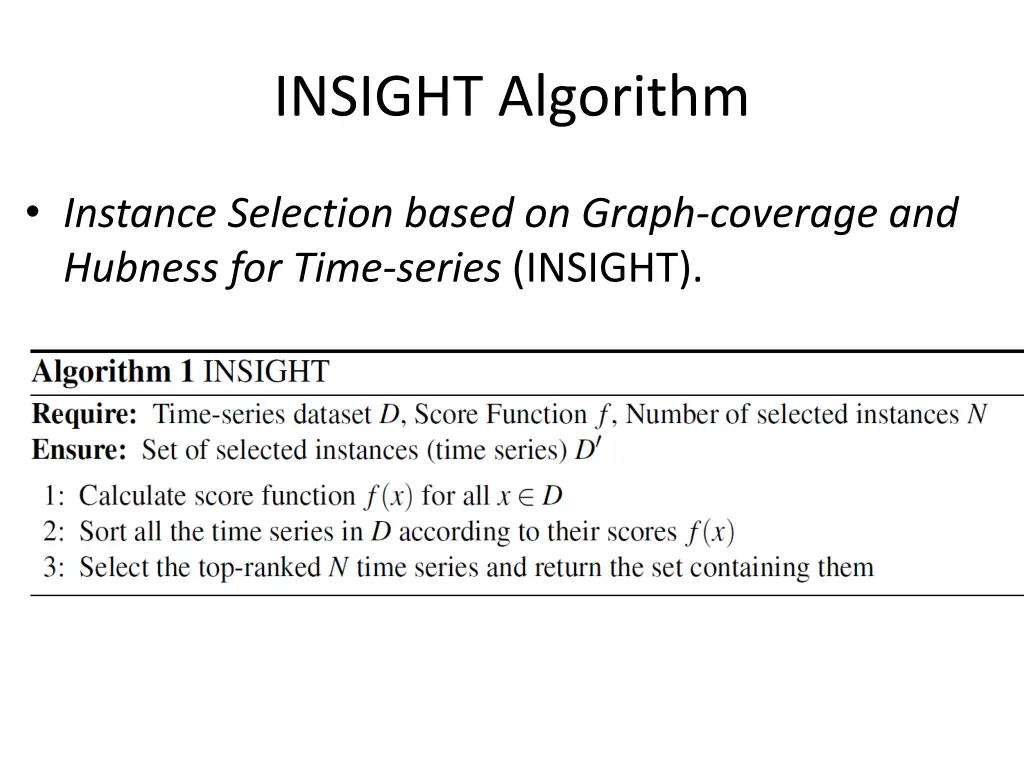 INSIGHT Algorithm

• Instance Selection based on Graph-coverage and Hubness for Time-series (INSIGHT).

Algorithm 1 INSIGHT

Require: Time-series dataset $D$, Score Function $f$, Number of selected instances $N$
Ensure: Set of selected instances (time series) $D'$

1: Calculate score function $f(x)$ for all $x \in D$
2: Sort all the time series in $D$ according to their scores $f(x)$
3: Select the top-ranked $N$ time series and return the set containing them